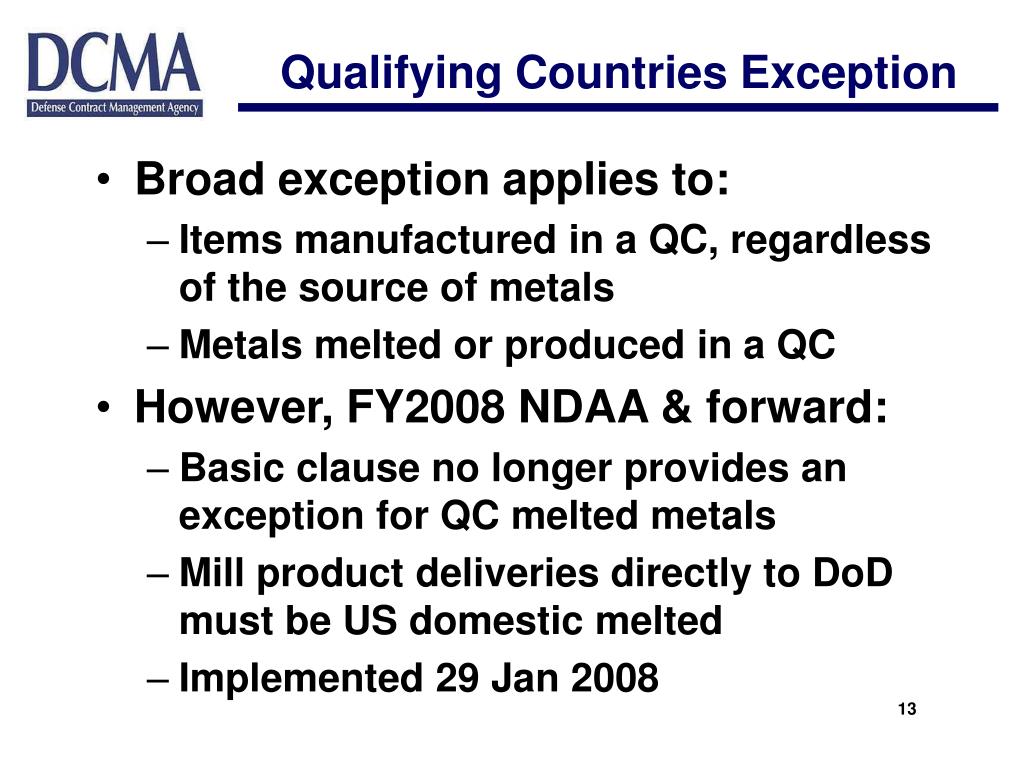 DCMA
Defense Contract Management Agency

Qualifying Countries Exception

• Broad exception applies to:
– Items manufactured in a QC, regardless of the source of metals
– Metals melted or produced in a QC

• However, FY2008 NDAA & forward:
– Basic clause no longer provides an exception for QC melted metals
– Mill product deliveries directly to DoD must be US domestic melted
– Implemented 29 Jan 2008

13